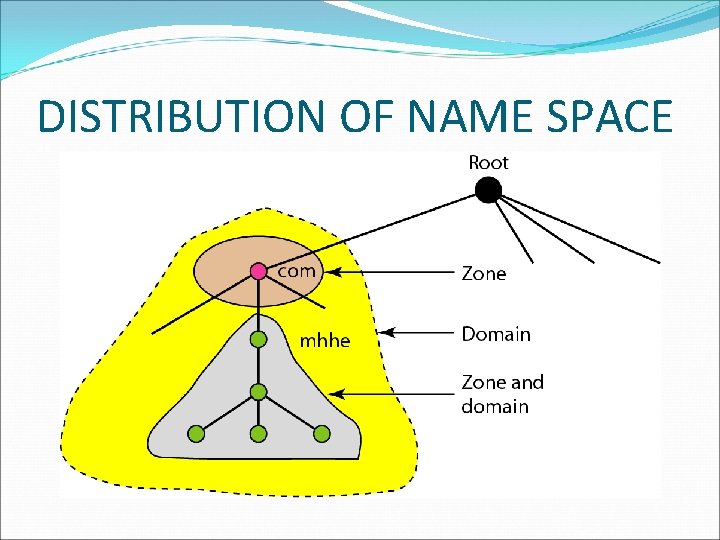 DISTRIBUTION OF NAME SPACE

Root

com

Zone

mhhe

Domain

Zone and domain